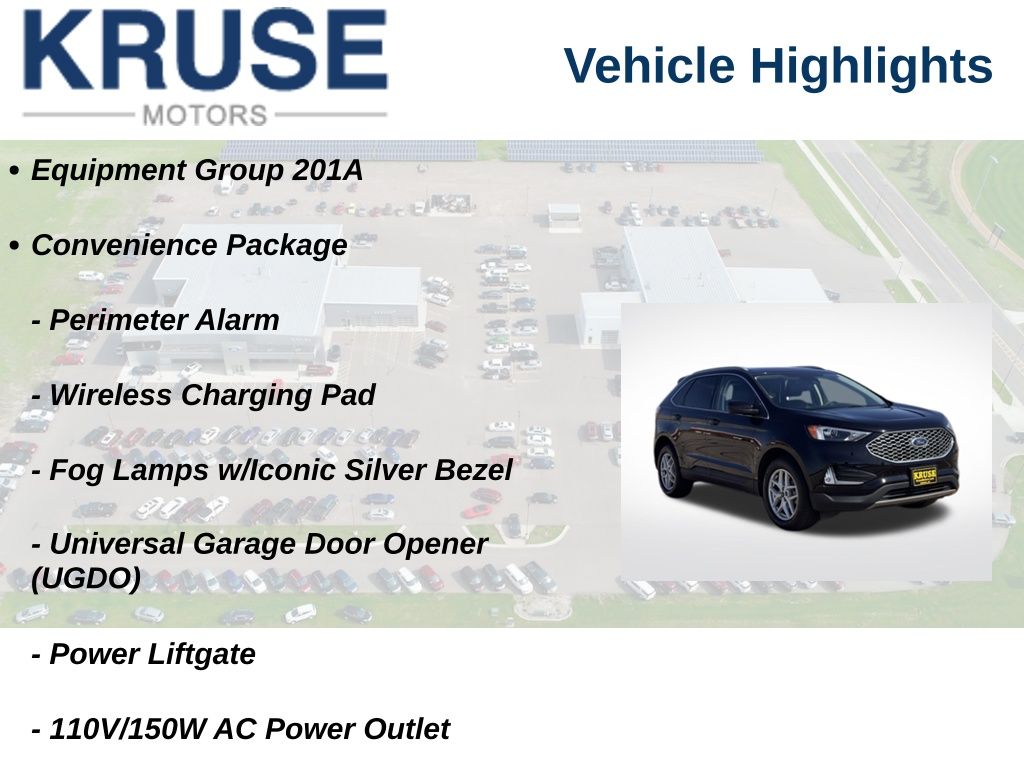 KRUSE
MOTORS

Vehicle Highlights

• Equipment Group 201A

• Convenience Package

- Perimeter Alarm

- Wireless Charging Pad

- Fog Lamps w/Iconic Silver Bezel

- Universal Garage Door Opener (UGDO)

- Power Liftgate

- 110V/150W AC Power Outlet

KRUSE